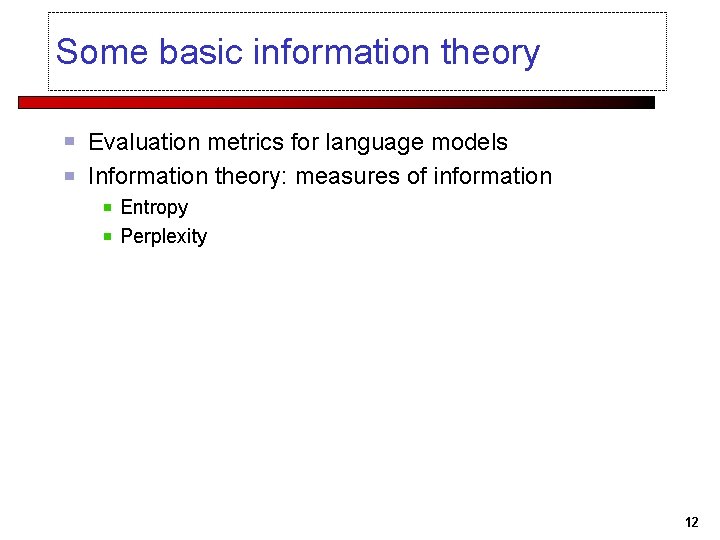 Some basic information theory

Evaluation metrics for language models
Information theory: measures of information
Entropy
Perplexity

12